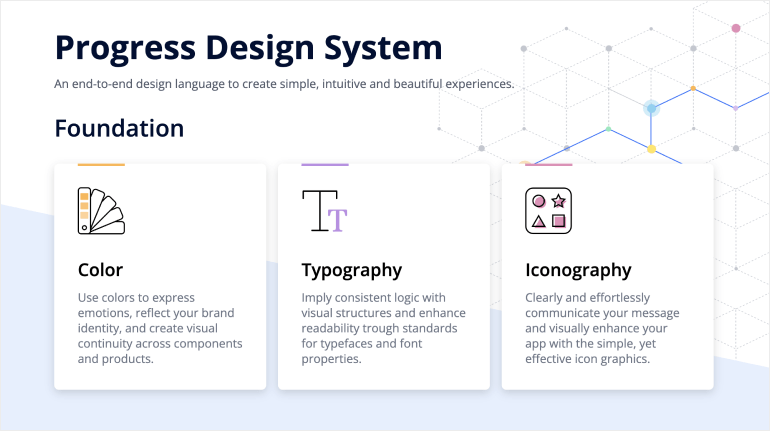 Progress Design System

An end-to-end design language to create simple, intuitive and beautiful experiences.

Foundation

Color

Use colors to express emotions, reflect your brand identity, and create visual continuity across components and products.

Typography

Imply consistent logic with visual structures and enhance readability trough standards for typefaces and font properties.

Iconography

Clearly and effortlessly communicate your message and visually enhance your app with the simple, yet effective icon graphics.